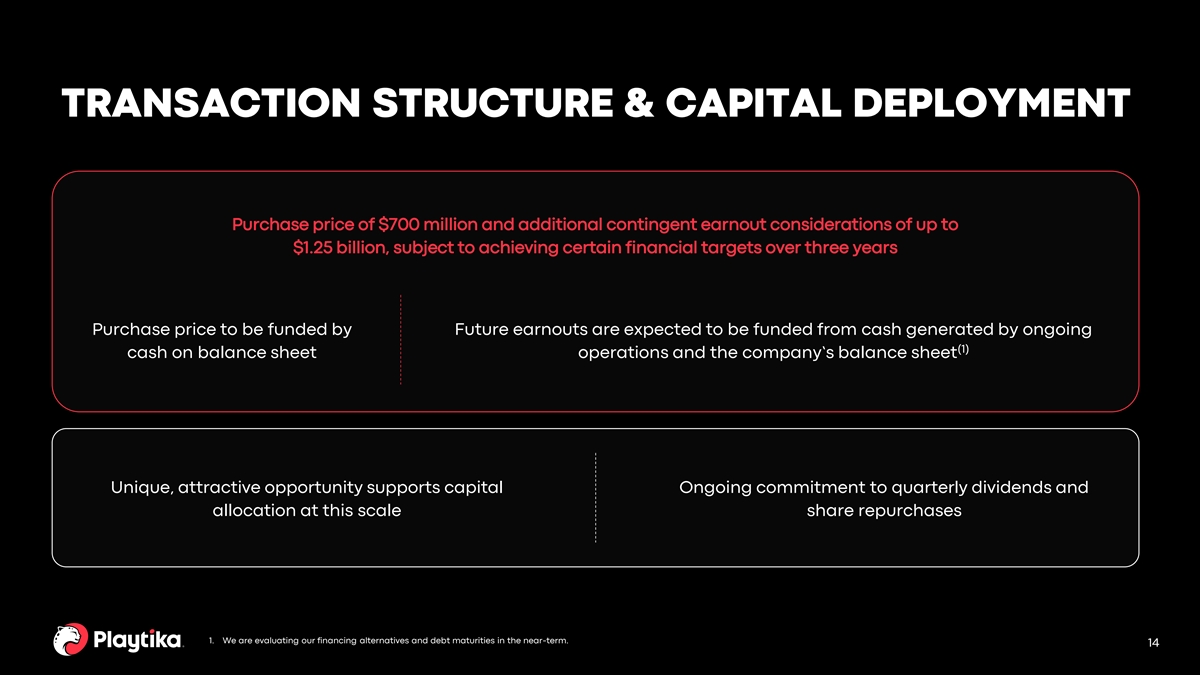 TRANSACTION STRUCTURE & CAPITAL DEPLOYMENT

Purchase price of $700 million and additional contingent earnout considerations of up to $1.25 billion, subject to achieving certain financial targets over three years

Purchase price to be funded by cash on balance sheet

Future earnouts are expected to be funded from cash generated by ongoing operations and the company's balance sheet$^{(1)}$

Unique, attractive opportunity supports capital allocation at this scale

Ongoing commitment to quarterly dividends and share repurchases

Playtika

1. We are evaluating our financing alternatives and debt maturities in the near-term.

14